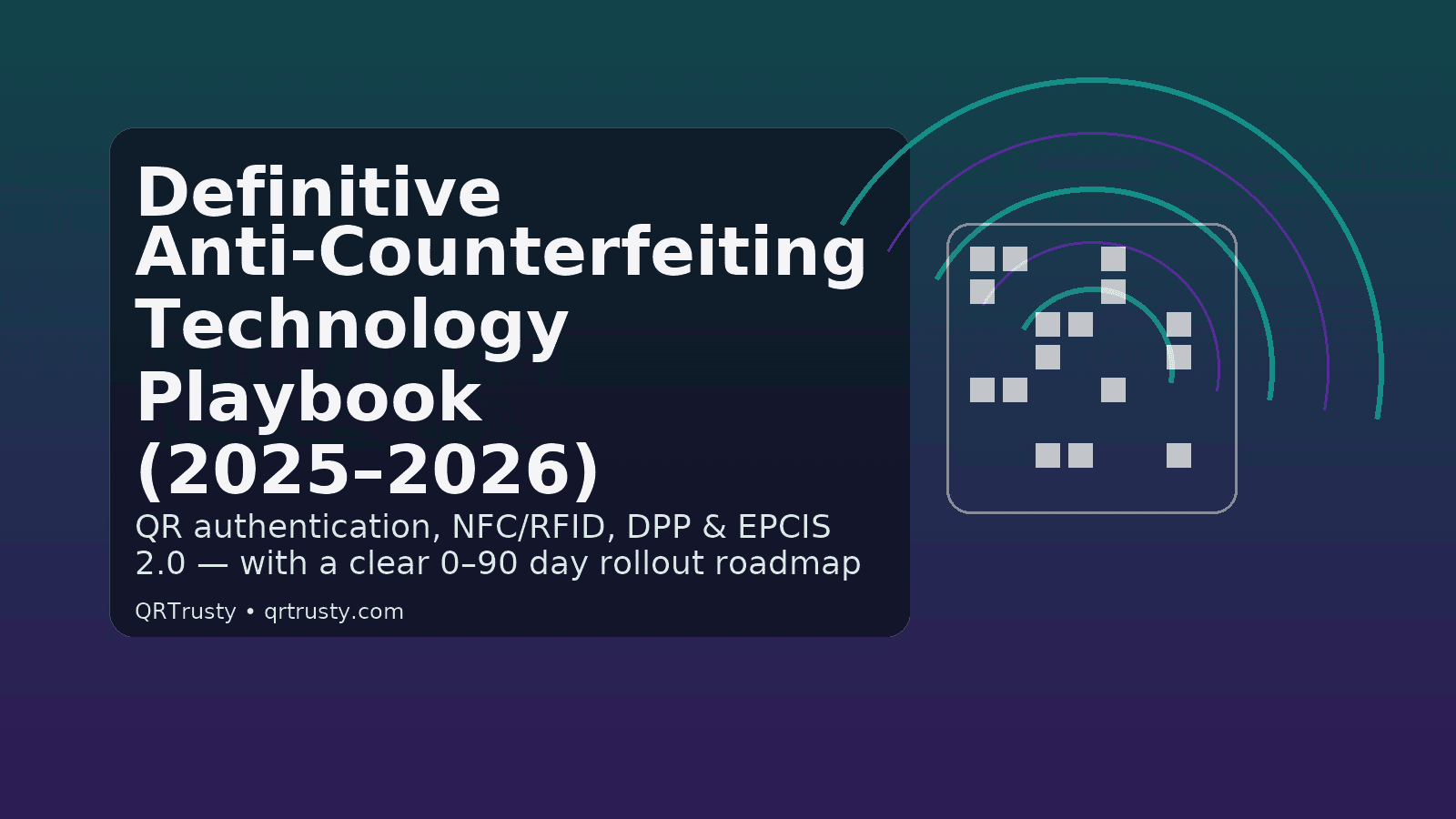 Definitive Anti-Counterfeiting Technology Playbook (2025–2026)

QR authentication, NFC/RFID, DPP & EPCIS 2.0 — with a clear 0–90 day rollout roadmap

QRTrusty • qrtrusty.com